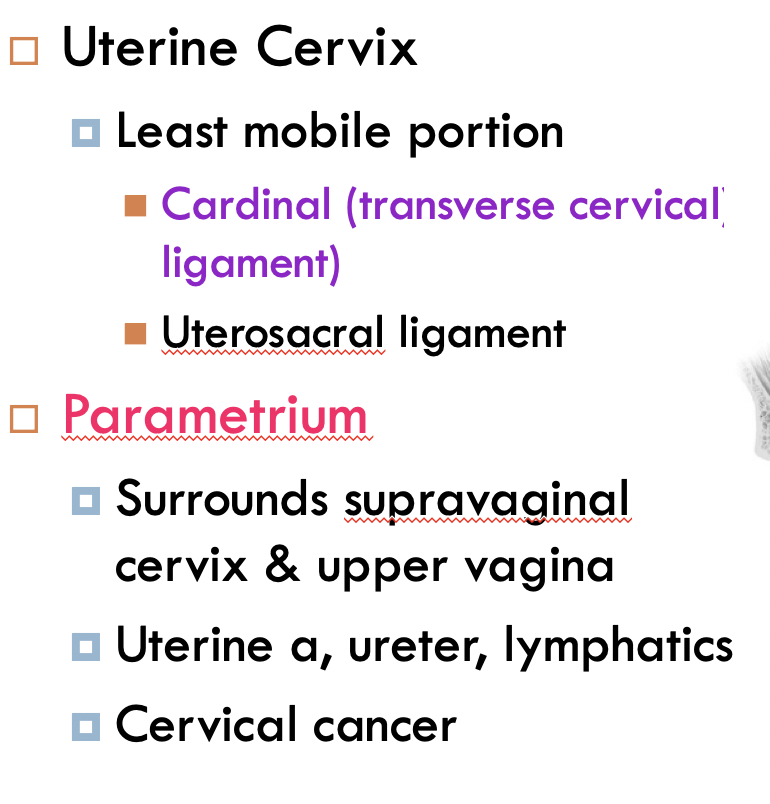 Uterine Cervix

Least mobile portion

Cardinal (transverse cervical ligament)

Uterosacral ligament

Parametrium

Surrounds supravaginal cervix & upper vagina

Uterine a, ureter, lymphatics

Cervical cancer